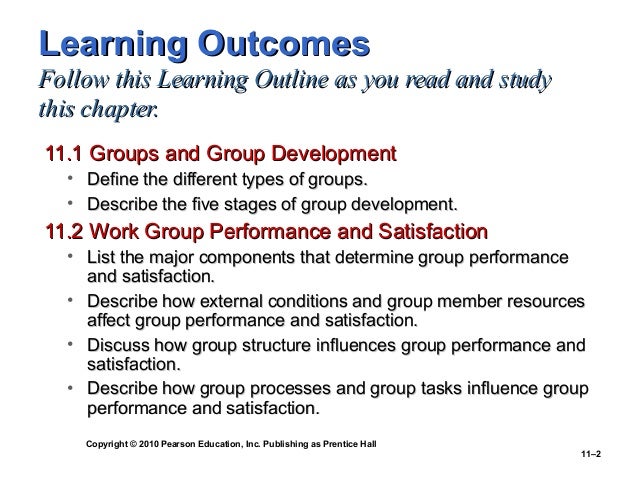 Learning Outcomes

Follow this Learning Outline as you read and study this chapter.

11.1 Groups and Group Development

• Define the different types of groups.

• Describe the five stages of group development.

11.2 Work Group Performance and Satisfaction

• List the major components that determine group performance and satisfaction.

• Describe how external conditions and group member resources affect group performance and satisfaction.

• Discuss how group structure influences group performance and satisfaction.

• Describe how group processes and group tasks influence group performance and satisfaction.

Copyright © 2010 Pearson Education, Inc. Publishing as Prentice Hall

11–2